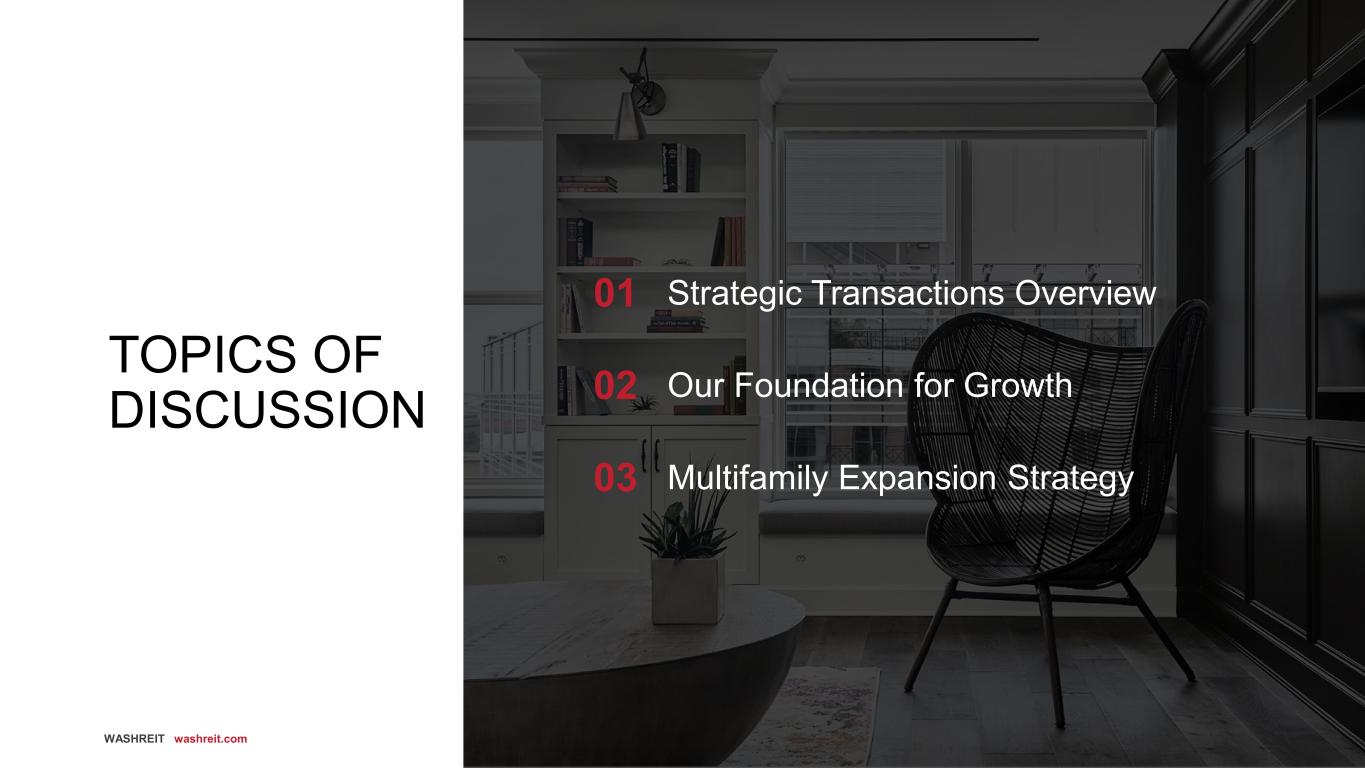 TOPICS OF DISCUSSION

01 Strategic Transactions Overview

02 Our Foundation for Growth

03 Multifamily Expansion Strategy

WASHREIT washreit.com